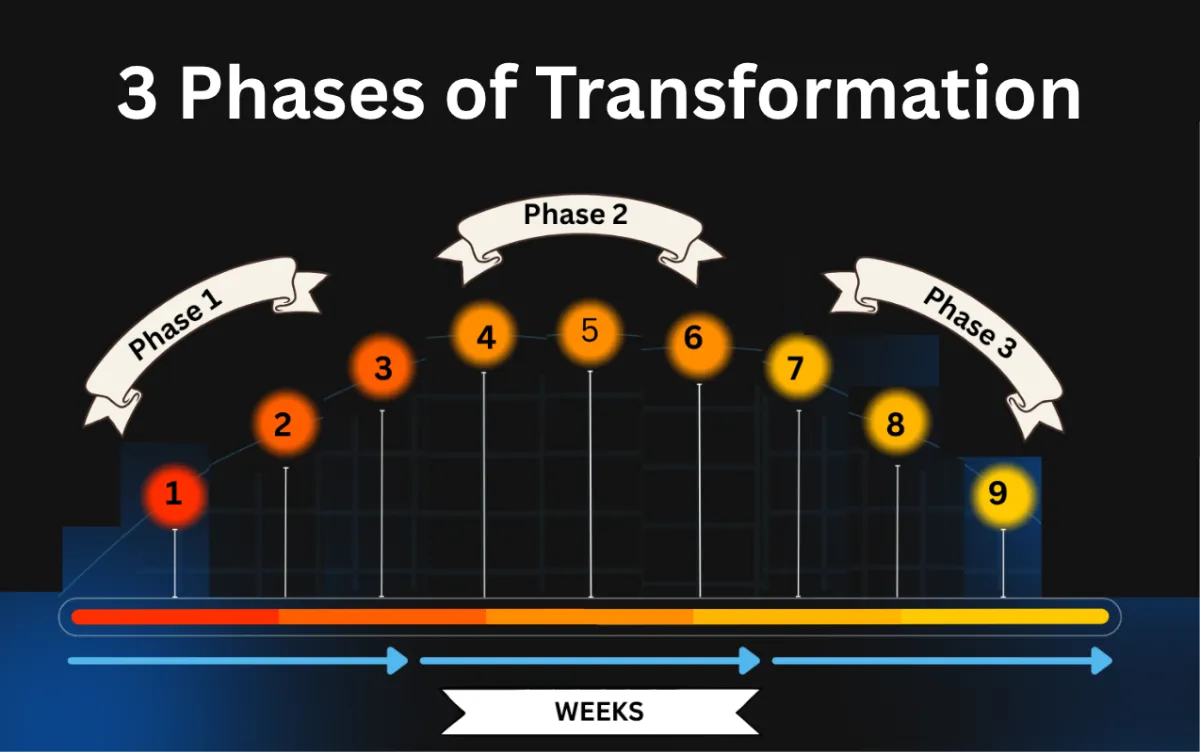 3 Phases of Transformation

Phase 1

Phase 2

Phase 3

1
2
3
4
5
6
7
8
9

WEEKS